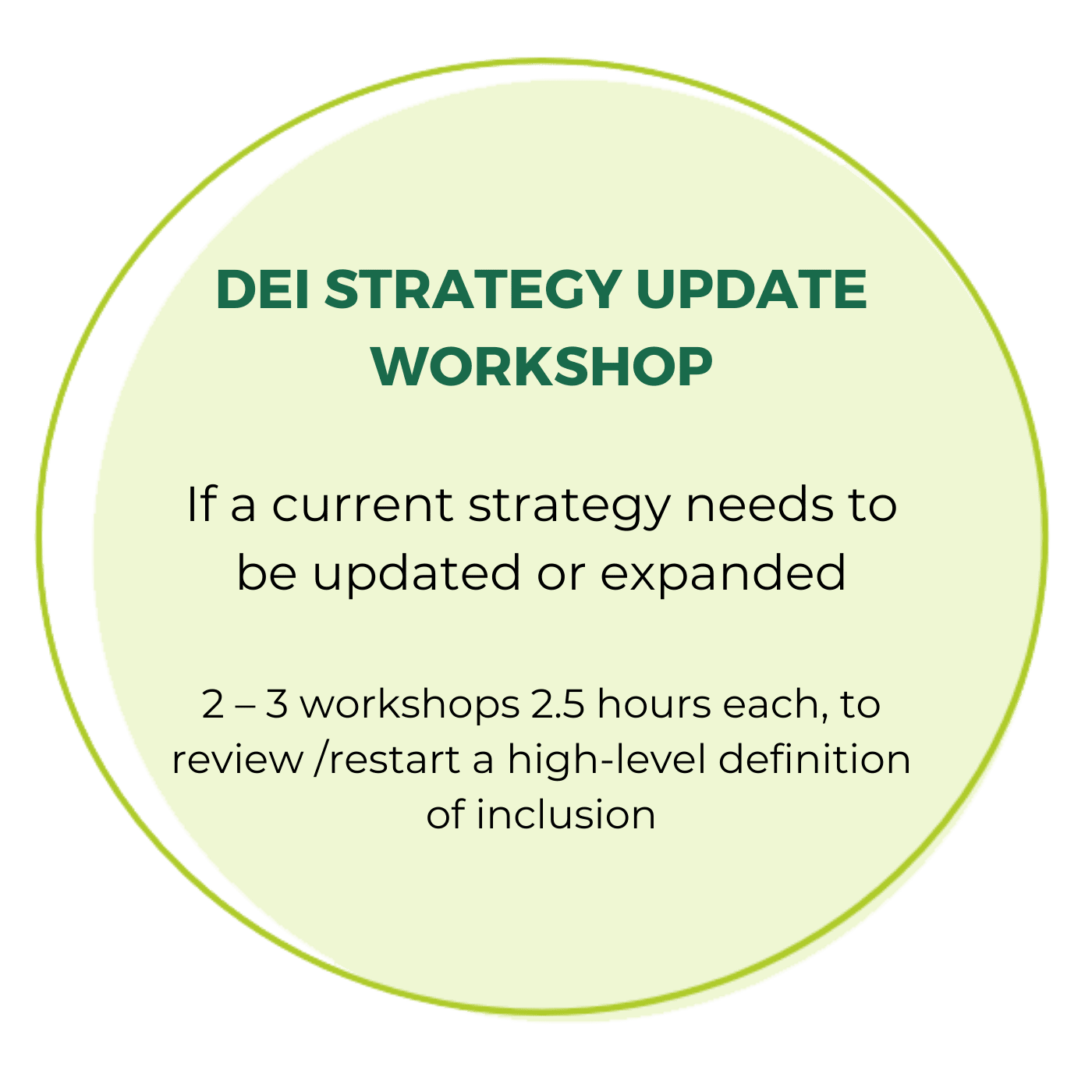 DEI STRATEGY UPDATE WORKSHOP

If a current strategy needs to be updated or expanded

2 – 3 workshops 2.5 hours each, to review /restart a high-level definition of inclusion